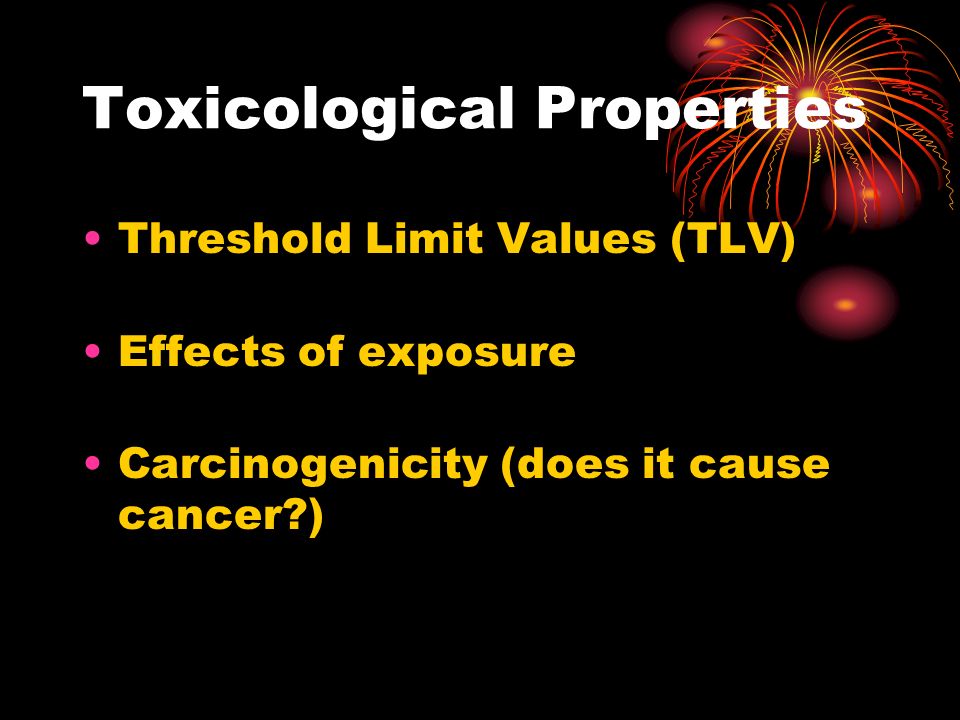 Toxicological Properties

• Threshold Limit Values (TLV)

• Effects of exposure

• Carcinogenicity (does it cause cancer?)